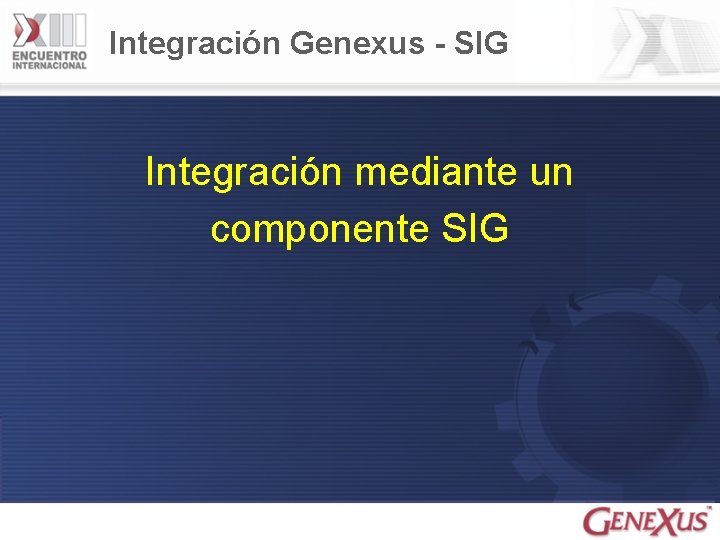 XIII ENCUENTRO INTERNACIONAL

Integración Genexus - SIG

Integración mediante un componente SIG

GENEXUS™